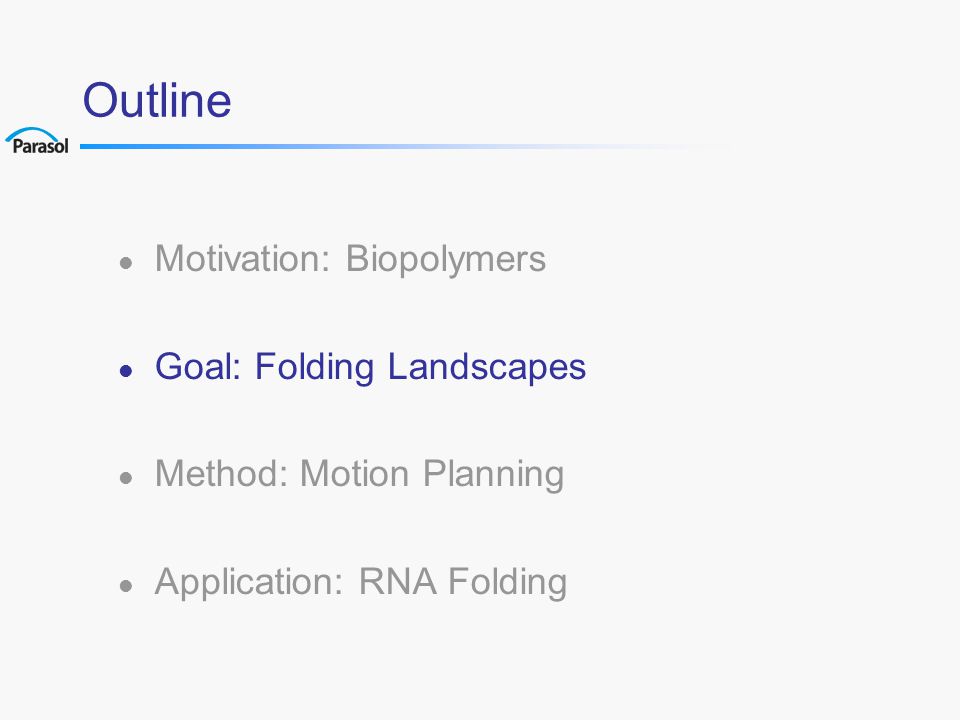 Outline

Parasol

- Motivation: Biopolymers
- Goal: Folding Landscapes
- Method: Motion Planning
- Application: RNA Folding